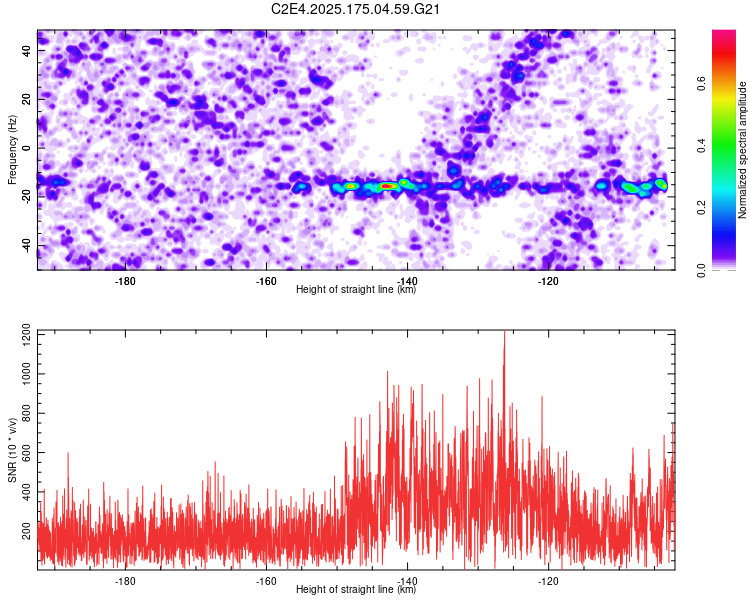 C2E4.2025.175.04.59.G21

Frequency (Hz)
40
20
0
-20
-40

-180
-160
-140
-120
Height of straight line (km)

Normalized spectral amplitude
0.0
0.2
0.4
0.6

SNR (10 * v/v)
1200
1000
800
600
400
200

-180
-160
-140
-120
Height of straight line (km)